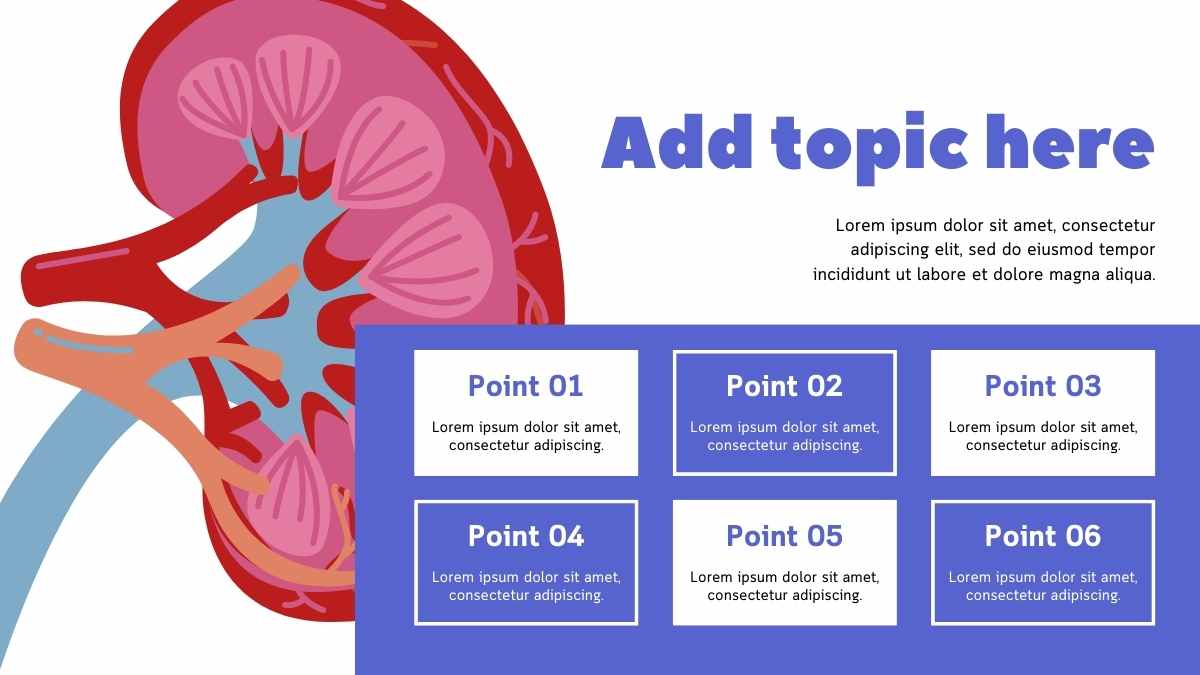 Add topic here

Lorem ipsum dolor sit amet, consectetur adipiscing elit, sed do eiusmod tempor incididunt ut labore et dolore magna aliqua.

Point 01
Lorem ipsum dolor sit amet, consectetur adipiscing.

Point 02
Lorem ipsum dolor sit amet, consectetur adipiscing.

Point 03
Lorem ipsum dolor sit amet, consectetur adipiscing.

Point 04
Lorem ipsum dolor sit amet, consectetur adipiscing.

Point 05
Lorem ipsum dolor sit amet, consectetur adipiscing.

Point 06
Lorem ipsum dolor sit amet, consectetur adipiscing.